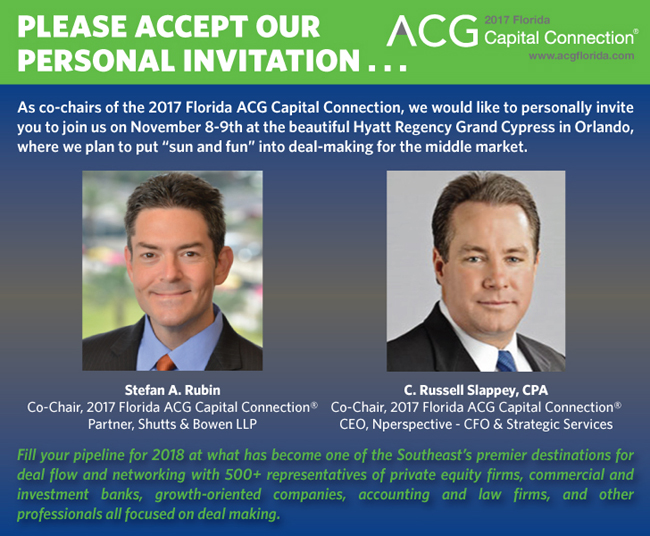 PLEASE ACCEPT OUR PERSONAL INVITATION . . .

ACG 2017 Florida Capital Connection®
www.acgflorida.com

As co-chairs of the 2017 Florida ACG Capital Connection, we would like to personally invite you to join us on November 8-9th at the beautiful Hyatt Regency Grand Cypress in Orlando, where we plan to put "sun and fun" into deal-making for the middle market.

Stefan A. Rubin
Co-Chair, 2017 Florida ACG Capital Connection®
Partner, Shutts & Bowen LLP

C. Russell Slappey, CPA
Co-Chair, 2017 Florida ACG Capital Connection®
CEO, Nperspective - CFO & Strategic Services

Fill your pipeline for 2018 at what has become one of the Southeast's premier destinations for deal flow and networking with 500+ representatives of private equity firms, commercial and investment banks, growth-oriented companies, accounting and law firms, and other professionals all focused on deal making.